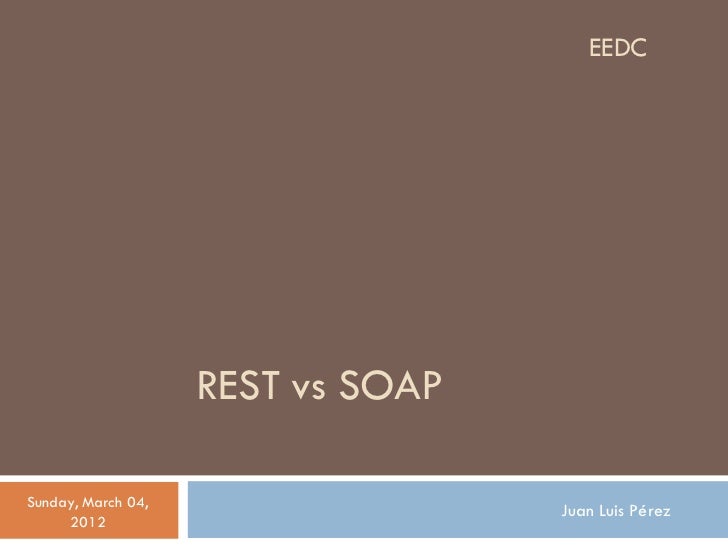 EEDC

REST vs SOAP

Sunday, March 04, 2012

Juan Luis Pérez